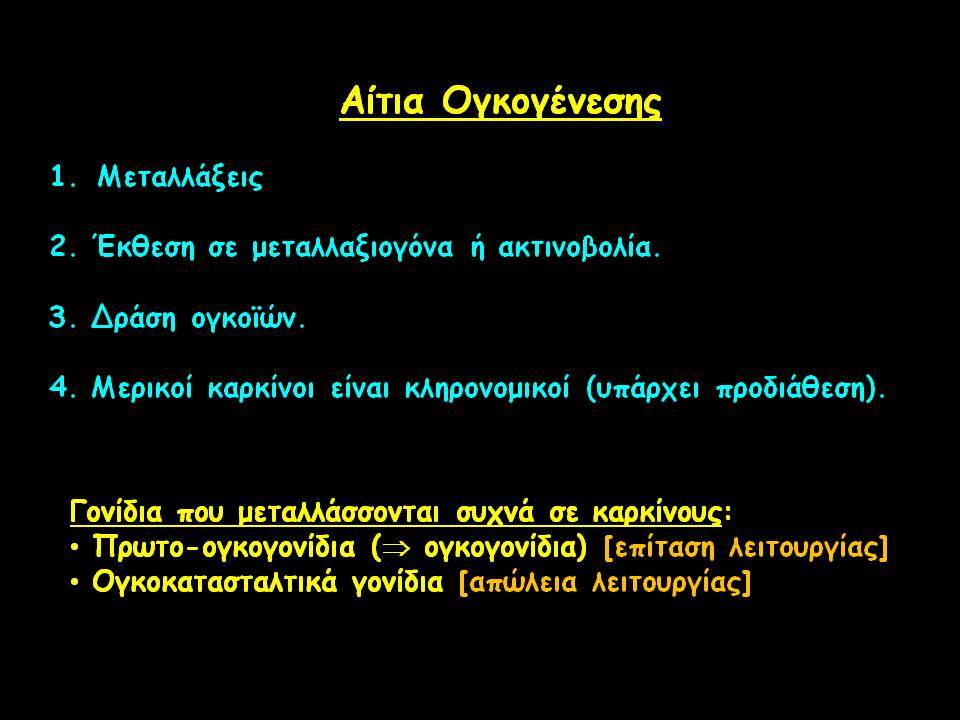 Αίτια Ογκογένεσης

1. Μεταλλάξεις

2. Έκθεση σε μεταλλαξιογόνα ή ακτινοβολία.

3. Δράση ογκοϊών.

4. Μερικοί καρκίνοι είναι κληρονομικοί (υπάρχει προδιάθεση).

Γονίδια που μεταλλάσσονται συχνά σε καρκίνους:
• Πρωτο-ογκογονίδια ($\Rightarrow$ ογκογονίδια) [επίταση λειτουργίας]
• Ογκοκατασταλτικά γονίδια [απώλεια λειτουργίας]